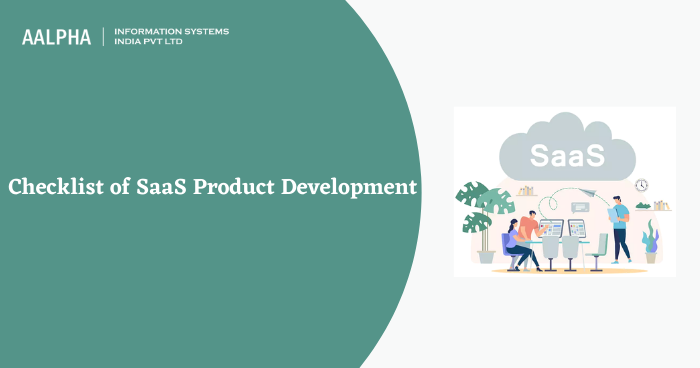 AALPHA | INFORMATION SYSTEMS INDIA PVT LTD

Checklist of SaaS Product Development

SaaS